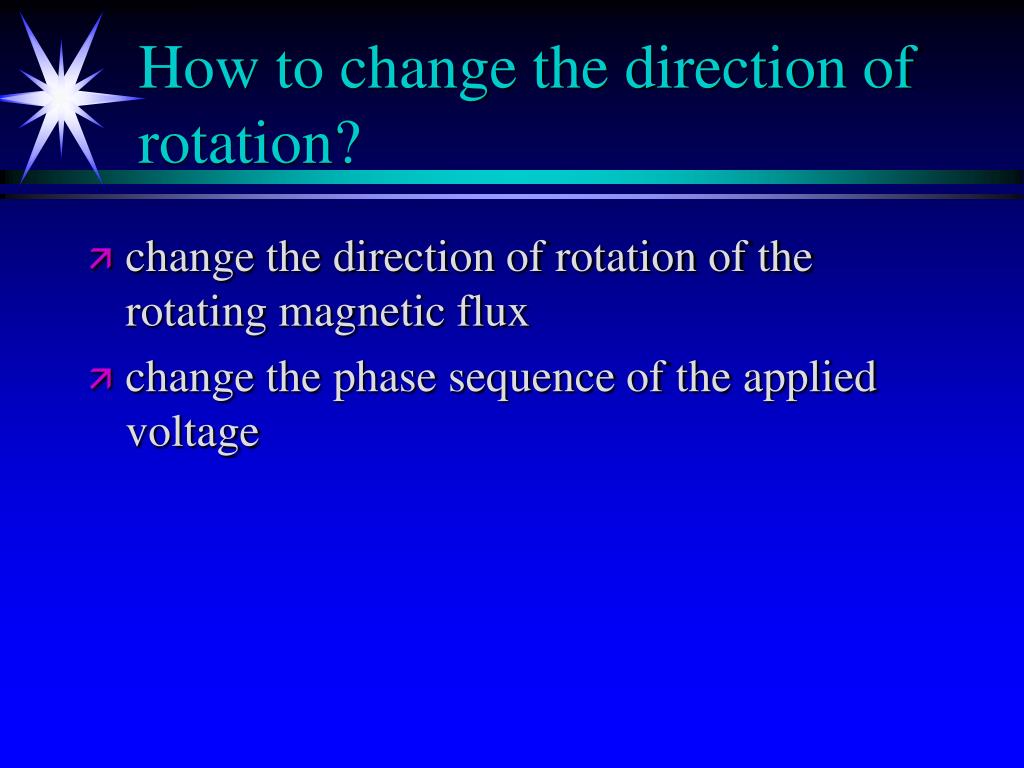 How to change the direction of rotation?

change the direction of rotation of the rotating magnetic flux

change the phase sequence of the applied voltage